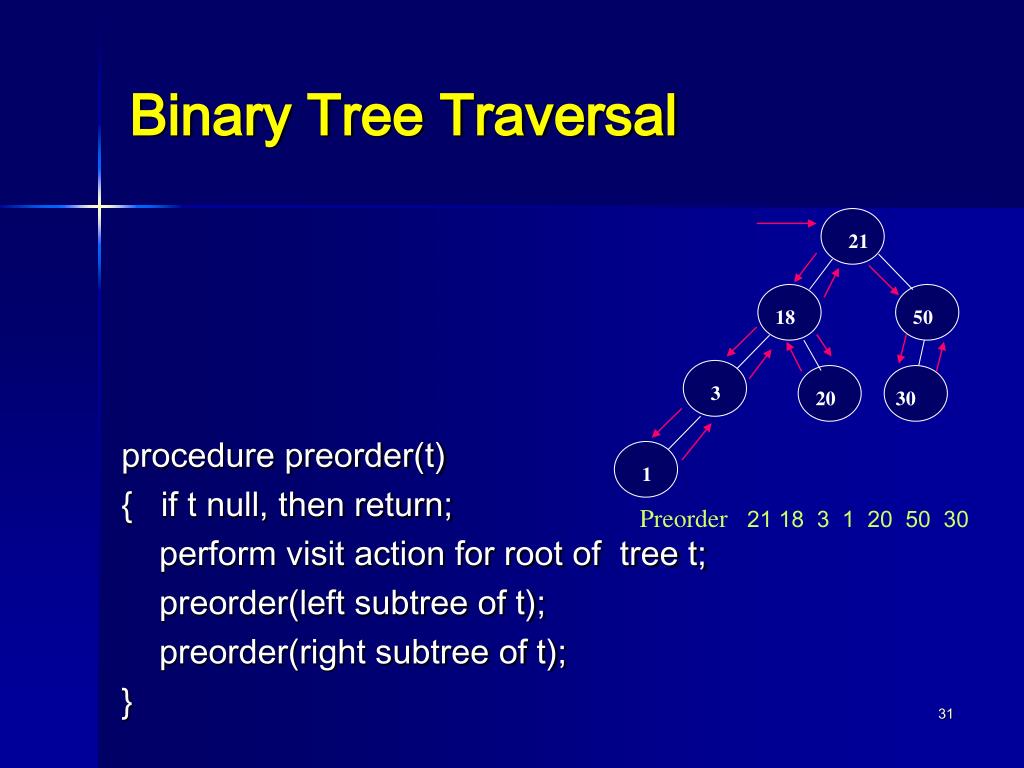 Binary Tree Traversal

21
18
50
3
20
30
1

Preorder 21 18 3 1 20 50 30

procedure preorder(t)
{ if t null, then return;
perform visit action for root of tree t;
preorder(left subtree of t);
preorder(right subtree of t);
}

31